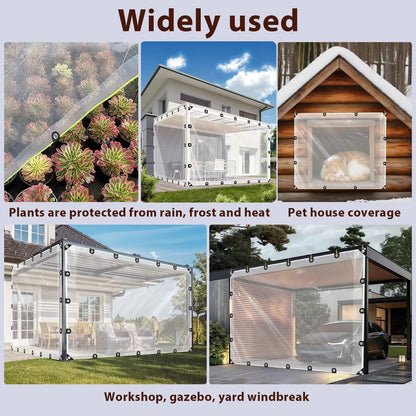 Widely used

Plants are protected from rain, frost and heat

Pet house coverage

Workshop, gazebo, yard windbreak